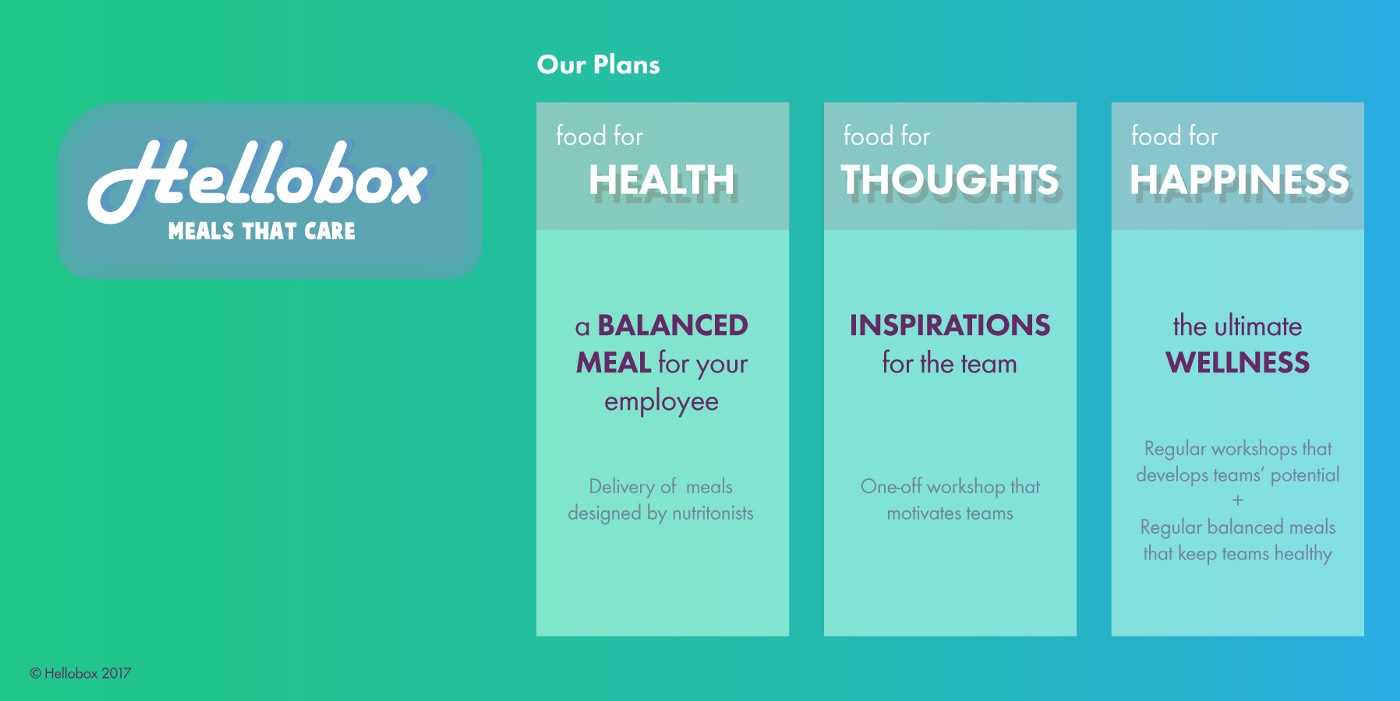 Hellobox
MEALS THAT CARE

Our Plans

food for
HEALTH

a BALANCED MEAL for your employee

Delivery of meals designed by nutritonists

food for
THOUGHTS

INSPIRATIONS for the team

One-off workshop that motivates teams

food for
HAPPINESS

the ultimate WELLNESS

Regular workshops that develops teams' potential
+
Regular balanced meals that keep teams healthy

© Hellobox 2017